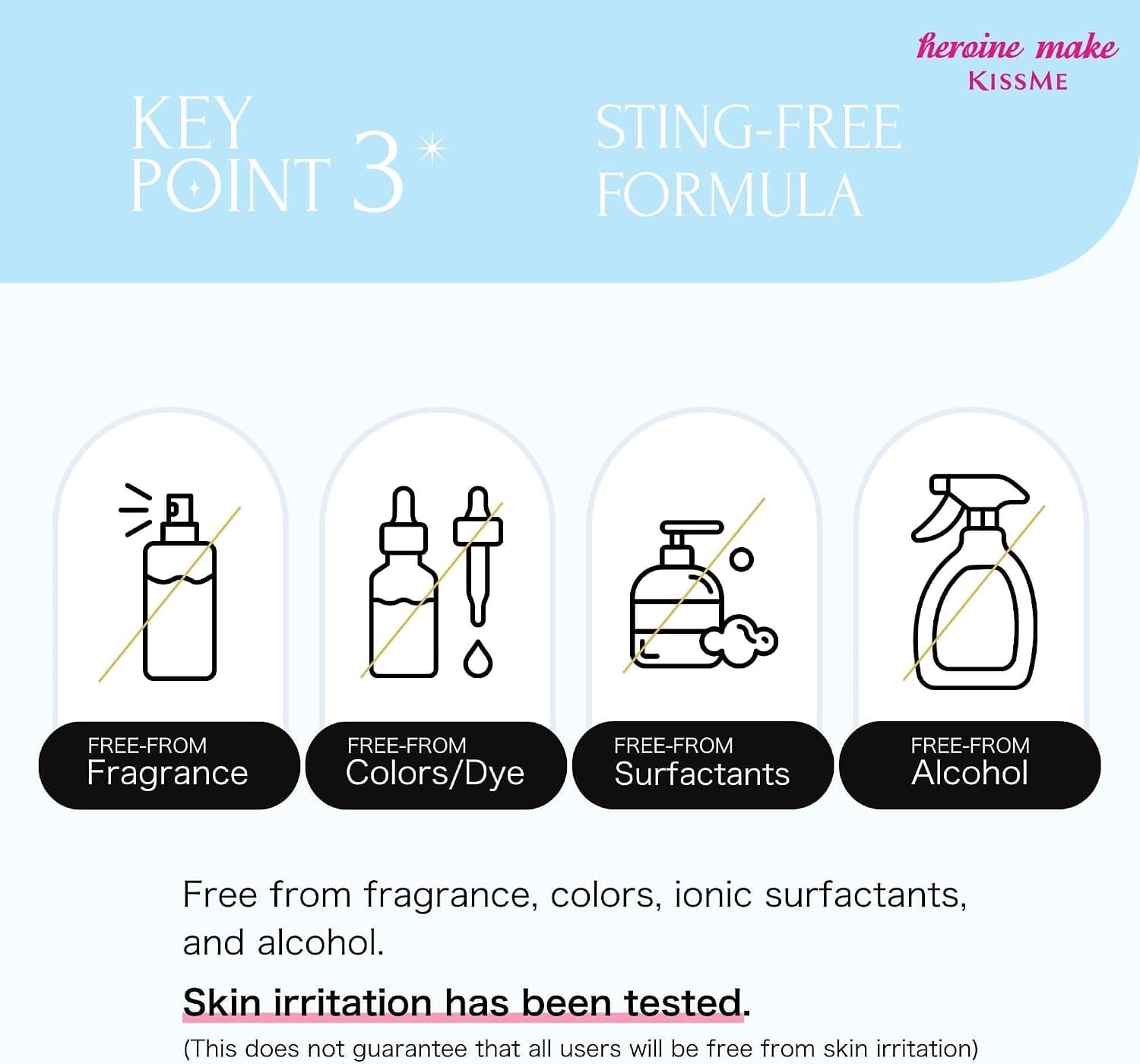 heroine make
KISSME

KEY
POINT 3

STING-FREE
FORMULA

FREE-FROM
Fragrance

FREE-FROM
Colors/Dye

FREE-FROM
Surfactants

FREE-FROM
Alcohol

Free from fragrance, colors, ionic surfactants, and alcohol.

Skin irritation has been tested.

(This does not guarantee that all users will be free from skin irritation)